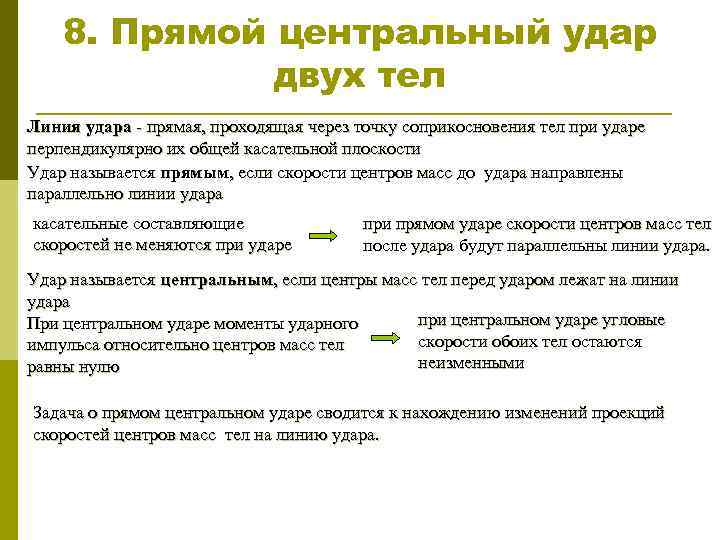 8. Прямой центральный удар двух тел

Линия удара - прямая, проходящая через точку соприкосновения тел при ударе перпендикулярно их общей касательной плоскости

Удар называется прямым, если скорости центров масс до удара направлены параллельно линии удара

касательные составляющие скоростей не меняются при ударе

при прямом ударе скорости центров масс тел после удара будут параллельны линии удара.

Удар называется центральным, если центры масс тел перед ударом лежат на линии удара

При центральном ударе моменты ударного импульса относительно центров масс тел равны нулю

при центральном ударе угловые скорости обоих тел остаются неизменными

Задача о прямом центральном ударе сводится к нахождению изменений проекций скоростей центров масс тел на линию удара.